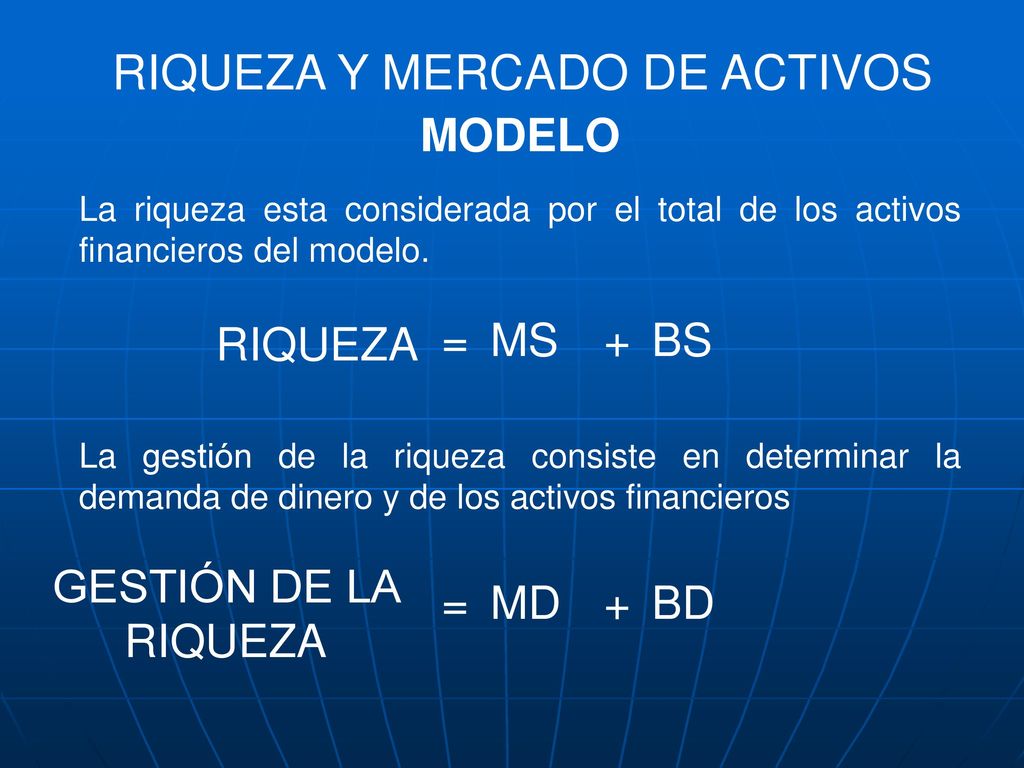 RIQUEZA Y MERCADO DE ACTIVOS

MODELO

La riqueza esta considerada por el total de los activos financieros del modelo.

RIQUEZA = MS + BS

La gestión de la riqueza consiste en determinar la demanda de dinero y de los activos financieros

GESTIÓN DE LA RIQUEZA = MD + BD